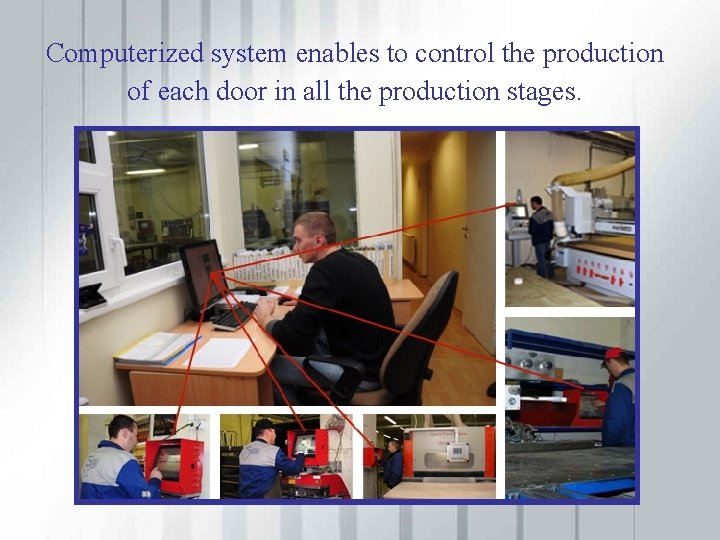 Computerized system enables to control the production of each door in all the production stages.